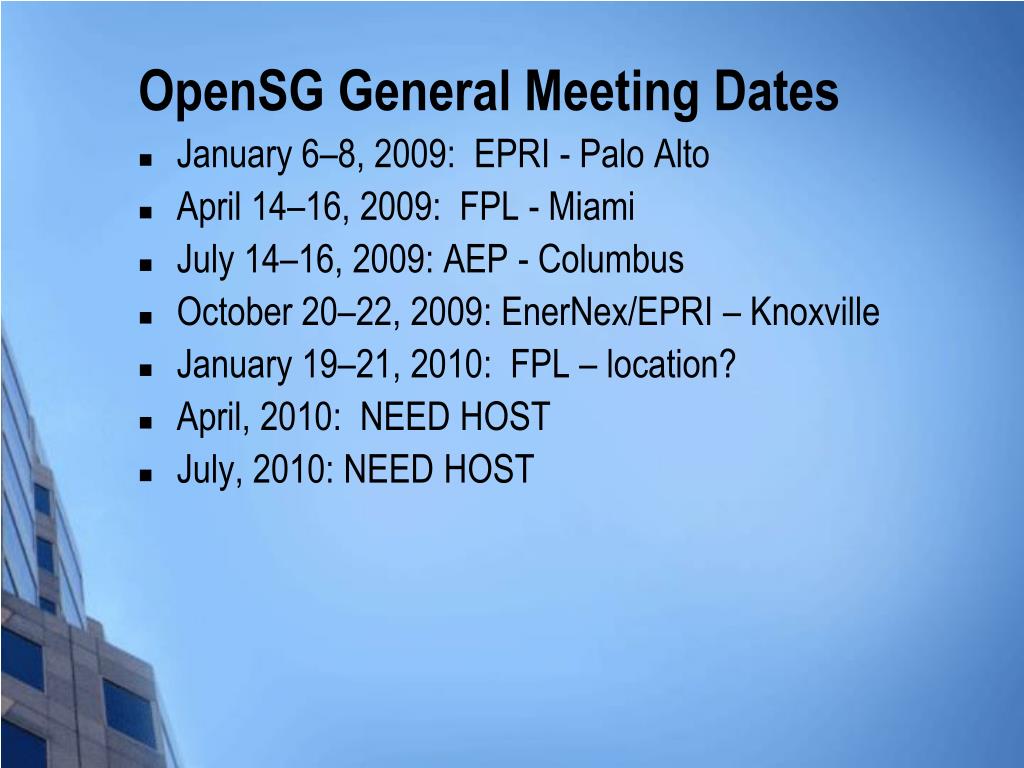 OpenSG General Meeting Dates

- January 6–8, 2009: EPRI - Palo Alto
- April 14–16, 2009: FPL - Miami
- July 14–16, 2009: AEP - Columbus
- October 20–22, 2009: EnerNex/EPRI – Knoxville
- January 19–21, 2010: FPL – location?
- April, 2010: NEED HOST
- July, 2010: NEED HOST